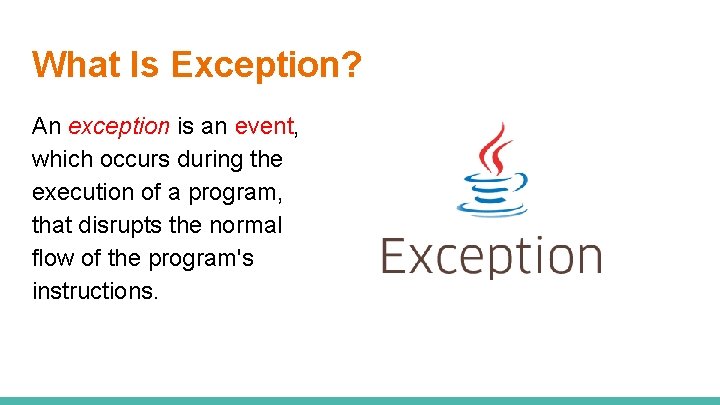 What Is Exception?

An exception is an event, which occurs during the execution of a program, that disrupts the normal flow of the program's instructions.

Exception